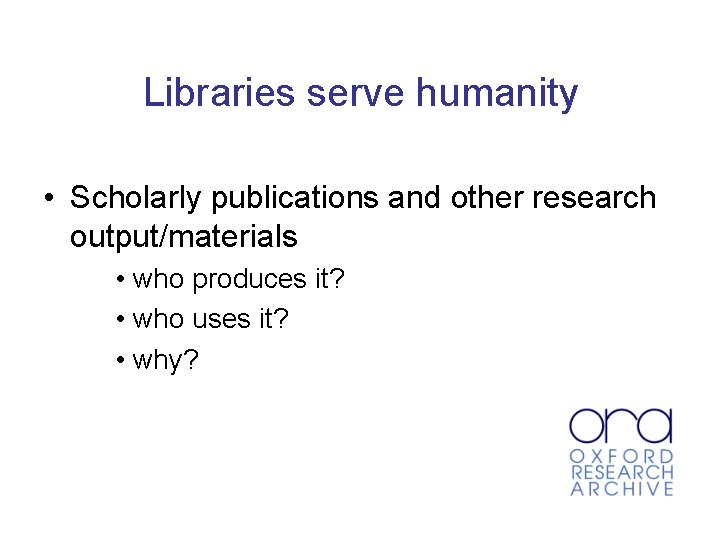 Libraries serve humanity

• Scholarly publications and other research output/materials
  • who produces it?
  • who uses it?
  • why?

ora
OXFORD
RESEARCH
ARCHIVE